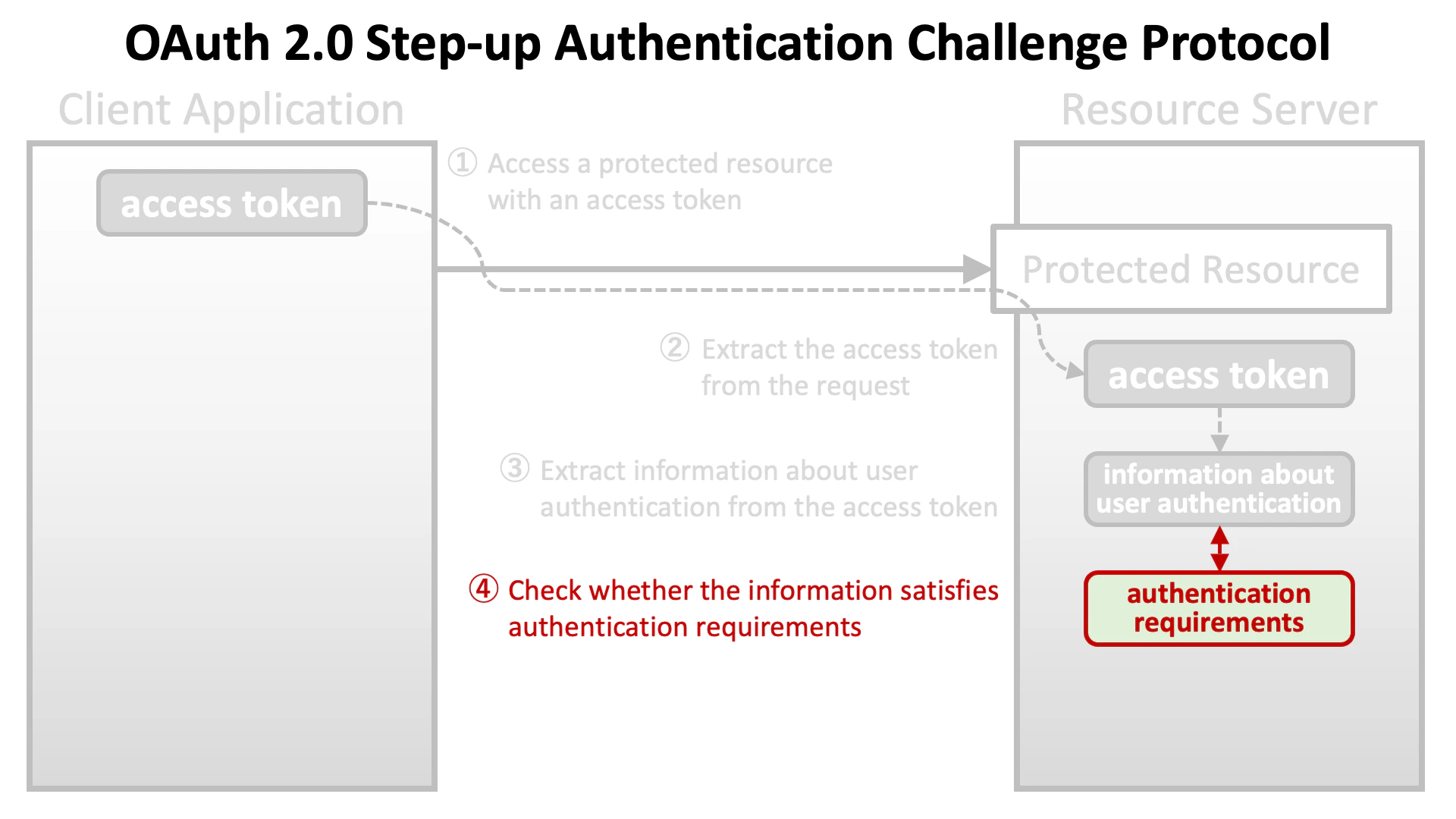 OAuth 2.0 Step-up Authentication Challenge Protocol

Client Application

Resource Server

access token

① Access a protected resource with an access token

Protected Resource

② Extract the access token from the request

access token

③ Extract information about user authentication from the access token

information about user authentication

④ Check whether the information satisfies authentication requirements

authentication requirements